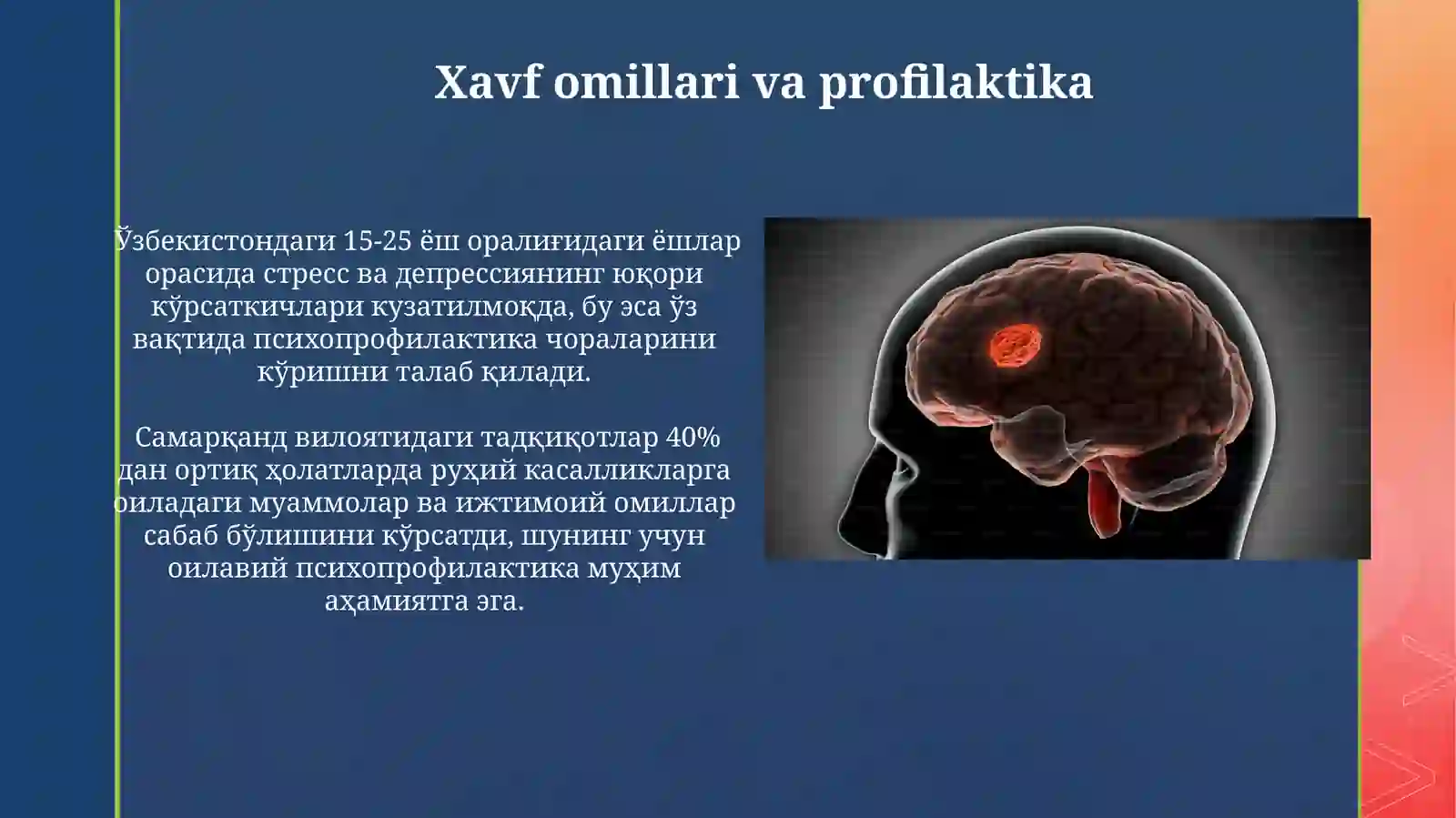 Xavf omillari va profilaktika

Ўзбекистондаги 15-25 ёш оралиғидаги ёшлар орасида стресс ва депрессиянинг юқори кўрсаткичлари кузатилмоқда, бу эса ўз вақтида психопрофилактика чораларини кўришни талаб қилади.

Самарқанд вилоятидаги тадқиқотлар 40% дан ортиқ ҳолатларда руҳий касалликларга оиладаги муаммолар ва ижтимоий омиллар сабаб бўлишини кўрсатди, шунинг учун оилавий психопрофилактика муҳим аҳамиятга эга.